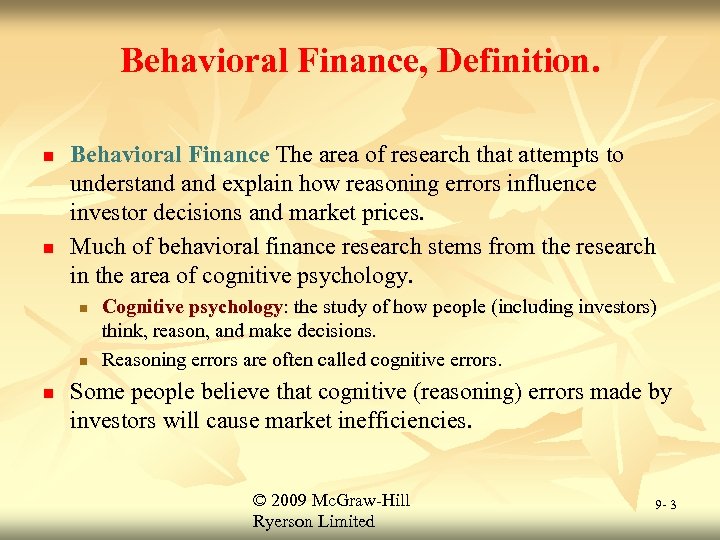 Behavioral Finance, Definition.

- Behavioral Finance The area of research that attempts to understand and explain how reasoning errors influence investor decisions and market prices.
- Much of behavioral finance research stems from the research in the area of cognitive psychology.
  - Cognitive psychology: the study of how people (including investors) think, reason, and make decisions.
  - Reasoning errors are often called cognitive errors.
- Some people believe that cognitive (reasoning) errors made by investors will cause market inefficiencies.

© 2009 McGraw-Hill Ryerson Limited

9- 3